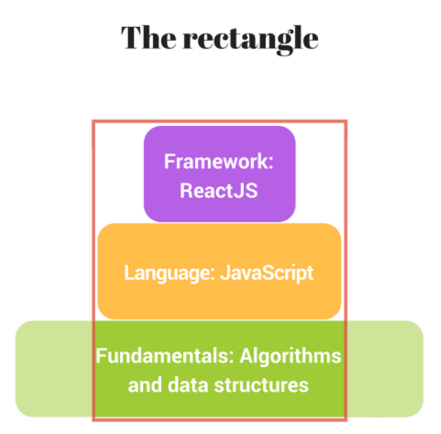 The rectangle

Framework: ReactJS

Language: JavaScript

Fundamentals: Algorithms and data structures